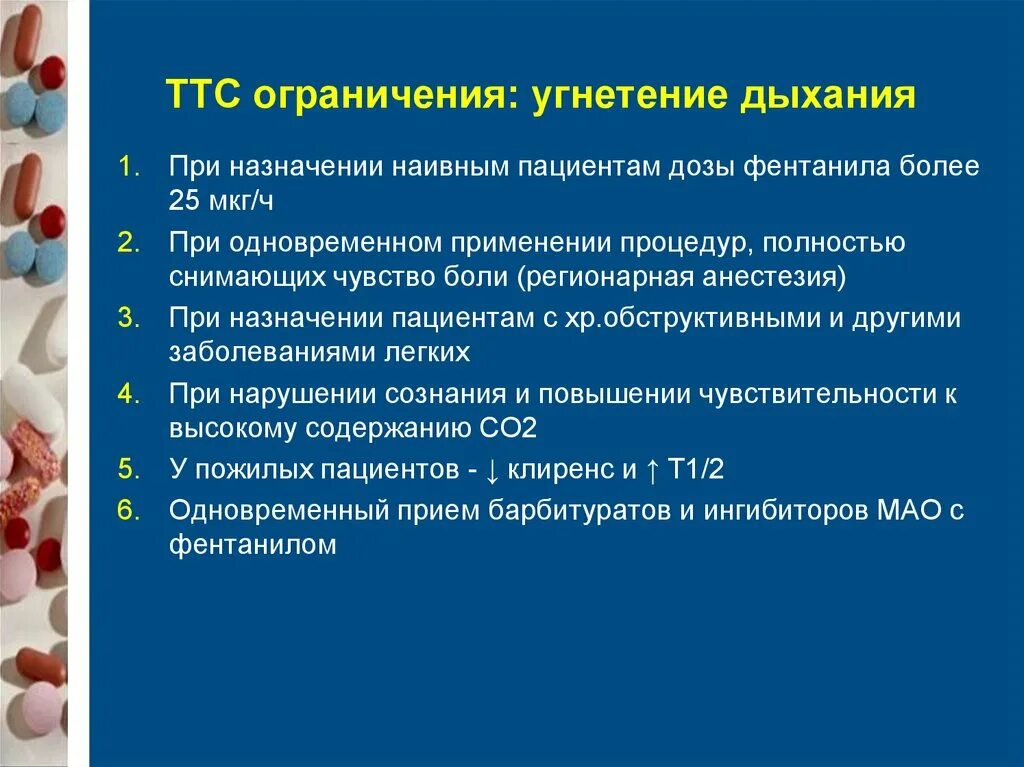 ТТС ограничения: угнетение дыхания

1. При назначении наивным пациентам дозы фентанила более 25 мкг/ч
2. При одновременном применении процедур, полностью снимающих чувство боли (регионарная анестезия)
3. При назначении пациентам с хр.обструктивными и другими заболеваниями легких
4. При нарушении сознания и повышении чувствительности к высокому содержанию СО2
5. У пожилых пациентов - ↓ клиренс и ↑ Т1/2
6. Одновременный прием барбитуратов и ингибиторов МАО с фентанилом